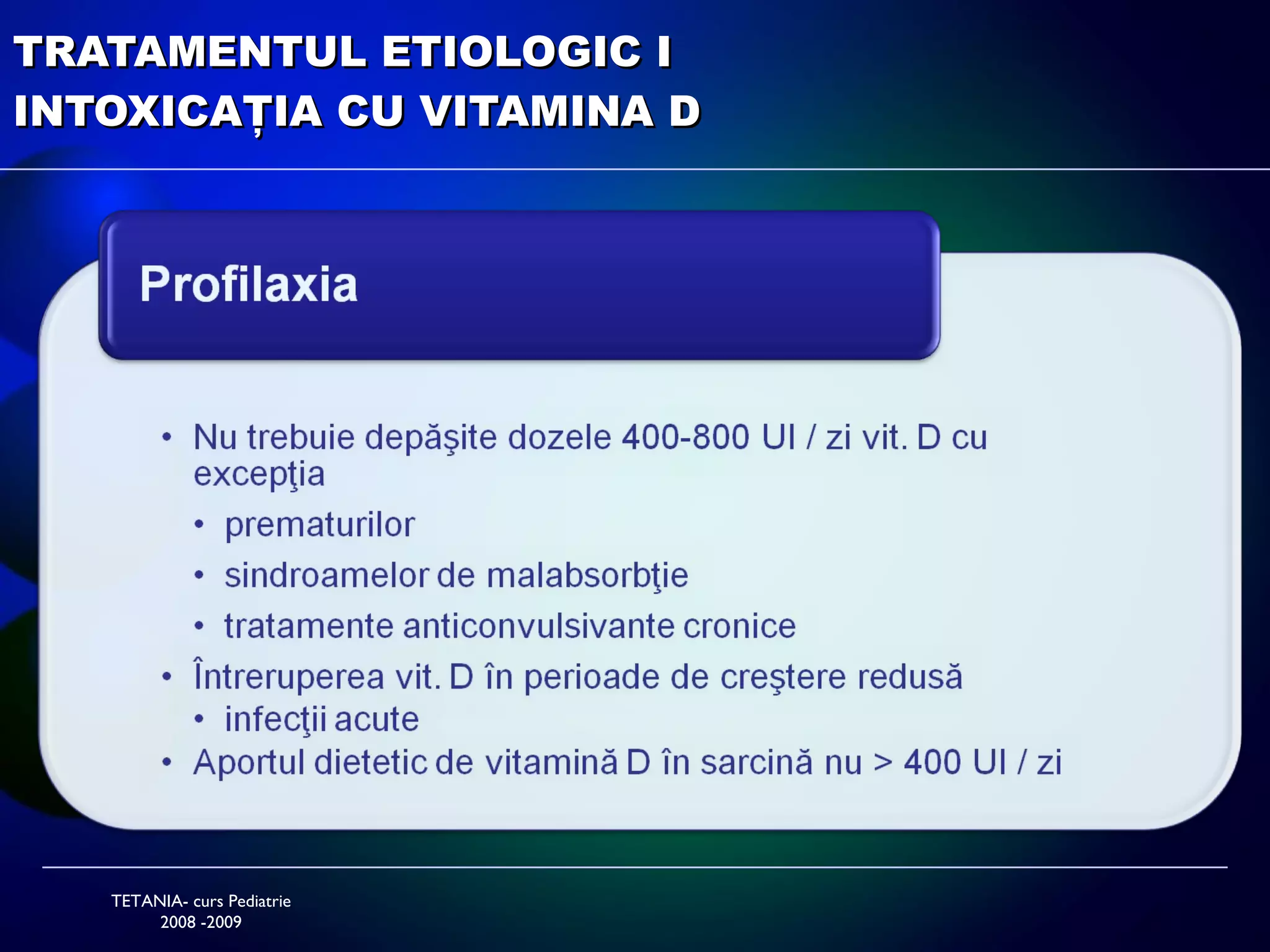 TRATAMENTUL ETIOLOGIC I INTOXICAȚIA CU VITAMINA D

Profilaxia

• Nu trebuie depăşite dozele 400-800 UI / zi vit. D cu excepţia
  • prematurilor
  • sindroamelor de malabsorbţie
  • tratamente anticonvulsivante cronice
• Întreruperea vit. D în perioade de creştere redusă
  • infecţii acute
• Aportul dietetic de vitamină D în sarcină nu > 400 UI / zi

TETANIA- curs Pediatrie
2008 -2009